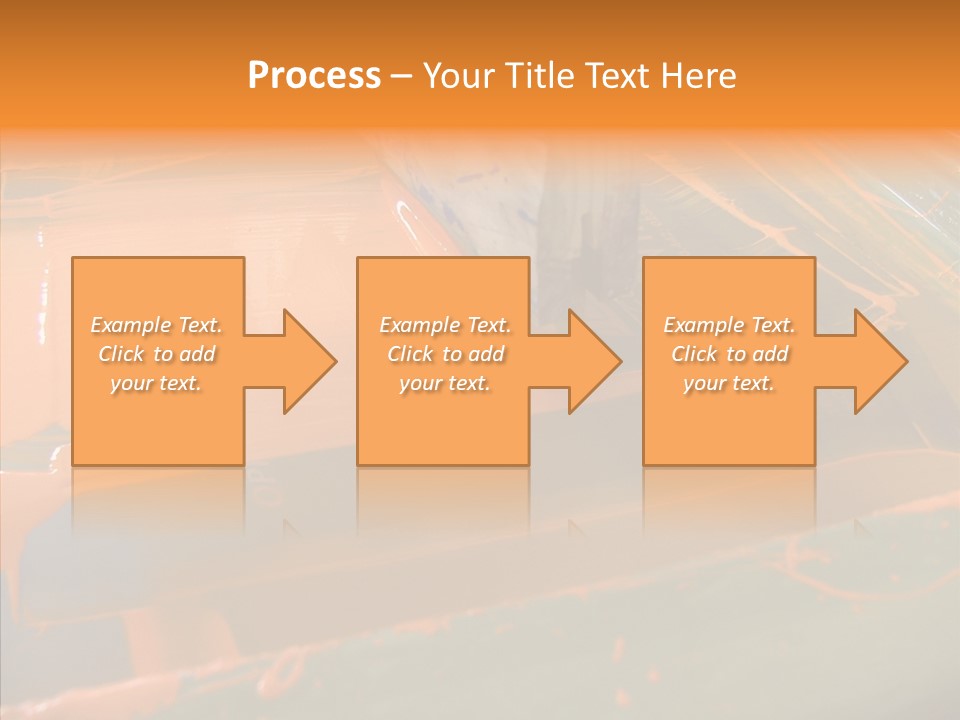 Process – Your Title Text Here

Example Text. Click to add your text.

Example Text. Click to add your text.

Example Text. Click to add your text.